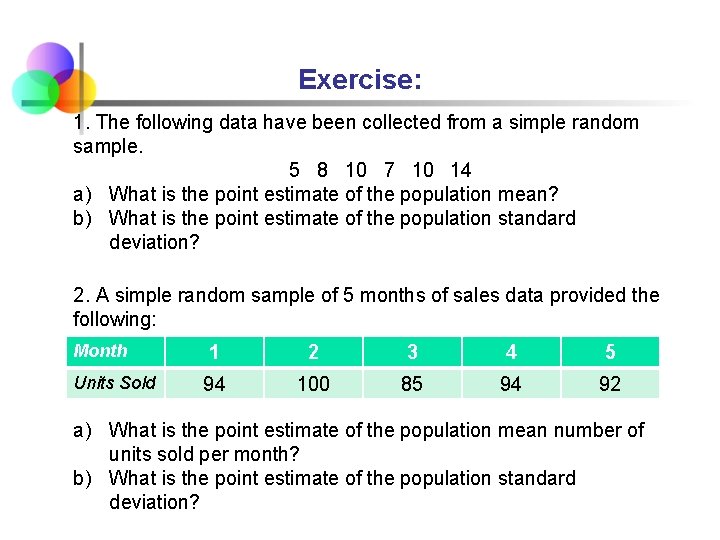 Exercise:

1. The following data have been collected from a simple random sample.

5 8 10 7 10 14

a) What is the point estimate of the population mean?
b) What is the point estimate of the population standard deviation?

2. A simple random sample of 5 months of sales data provided the following:

| Month | 1 | 2 | 3 | 4 | 5 |
|---|---|---|---|---|---|
| Units Sold | 94 | 100 | 85 | 94 | 92 |

a) What is the point estimate of the population mean number of units sold per month?
b) What is the point estimate of the population standard deviation?